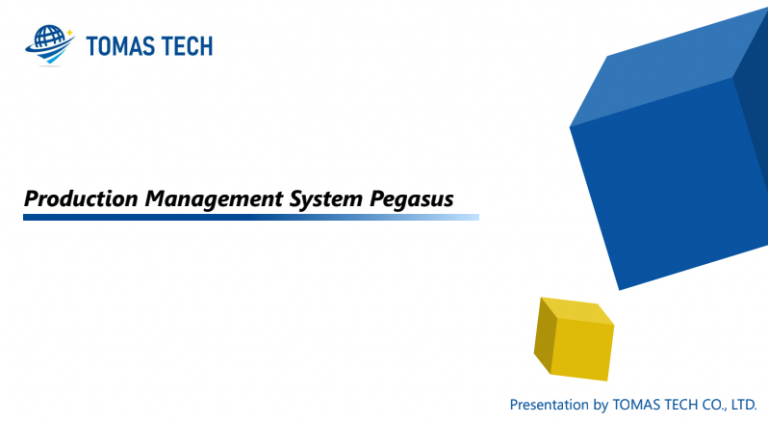 TOMAS TECH

Production Management System Pegasus

Presentation by TOMAS TECH CO., LTD.